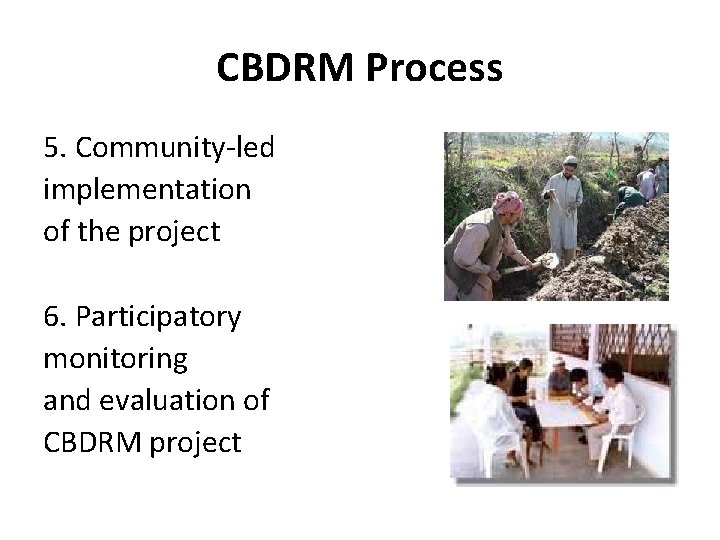 CBDRM Process

5. Community-led implementation of the project

6. Participatory monitoring and evaluation of CBDRM project